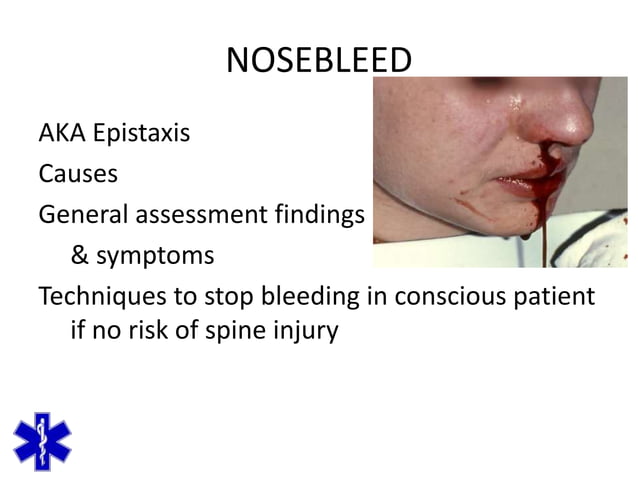 NOSEBLEED

AKA Epistaxis

Causes

General assessment findings & symptoms

Techniques to stop bleeding in conscious patient if no risk of spine injury